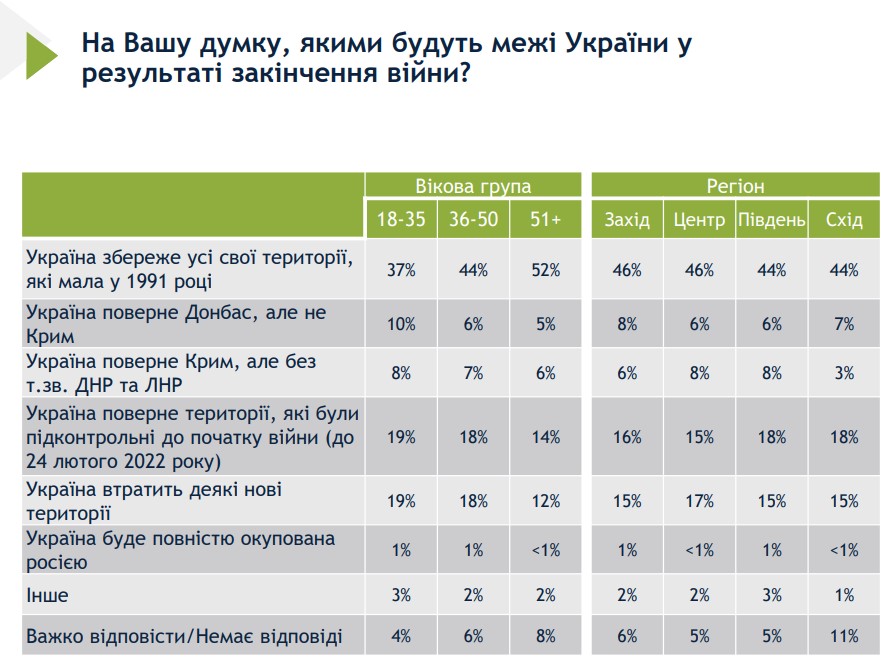 На Вашу думку, якими будуть межі України у результаті закінчення війни?

| | Вікова група | | | Регіон | | | |
|---|---|---|---|---|---|---|---|
| | 18-35 | 36-50 | 51+ | Захід | Центр | Південь | Схід |
| Україна збереже усі свої території, які мала у 1991 році | 37% | 44% | 52% | 46% | 46% | 44% | 44% |
| Україна поверне Донбас, але не Крим | 10% | 6% | 5% | 8% | 6% | 6% | 7% |
| Україна поверне Крим, але без т.зв. ДНР та ЛНР | 8% | 7% | 6% | 6% | 8% | 8% | 3% |
| Україна поверне території, які були підконтрольні до початку війни (до 24 лютого 2022 року) | 19% | 18% | 14% | 16% | 15% | 18% | 18% |
| Україна втратить деякі нові території | 19% | 18% | 12% | 15% | 17% | 15% | 15% |
| Україна буде повністю окупована росією | 1% | 1% | <1% | 1% | <1% | 1% | <1% |
| Інше | 3% | 2% | 2% | 2% | 2% | 3% | 1% |
| Важко відповісти/Немає відповіді | 4% | 6% | 8% | 6% | 5% | 5% | 11% |